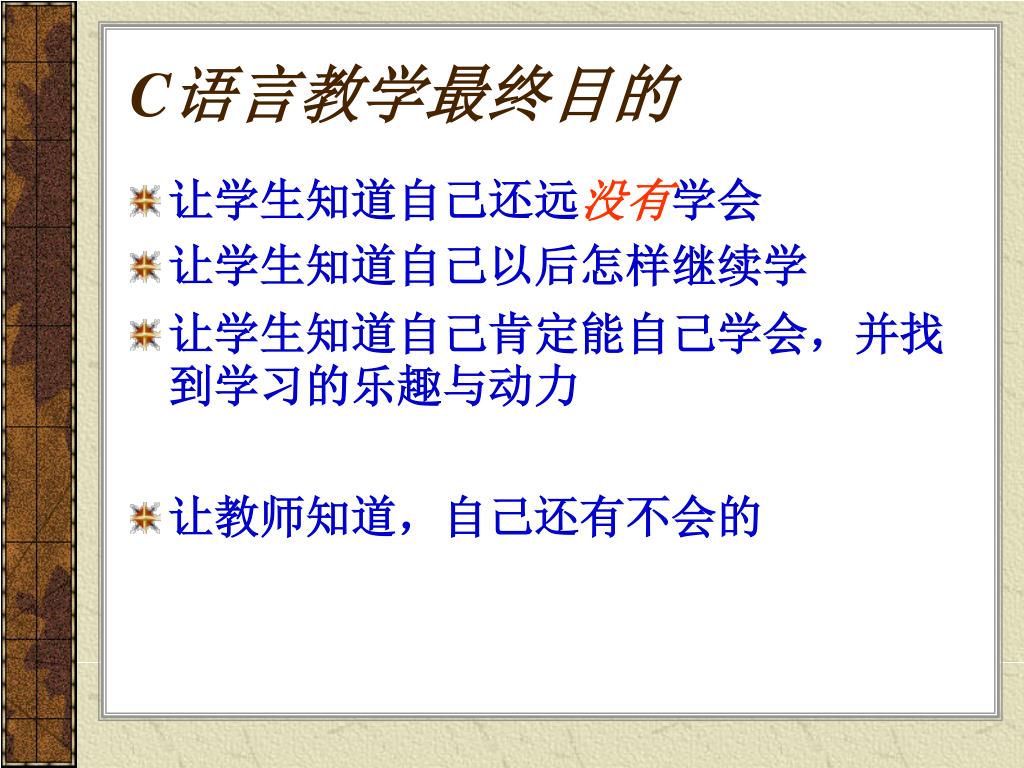 C语言教学最终目的

让学生知道自己还远没有学会

让学生知道自己以后怎样继续学

让学生知道自己肯定能自己学会，并找到学习的乐趣与动力

让教师知道，自己还有不会的